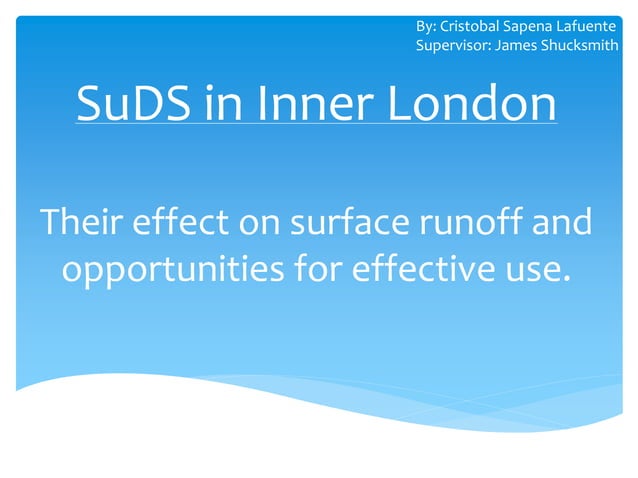 By: Cristobal Sapena Lafuente
Supervisor: James Shucksmith

SuDS in Inner London

Their effect on surface runoff and opportunities for effective use.